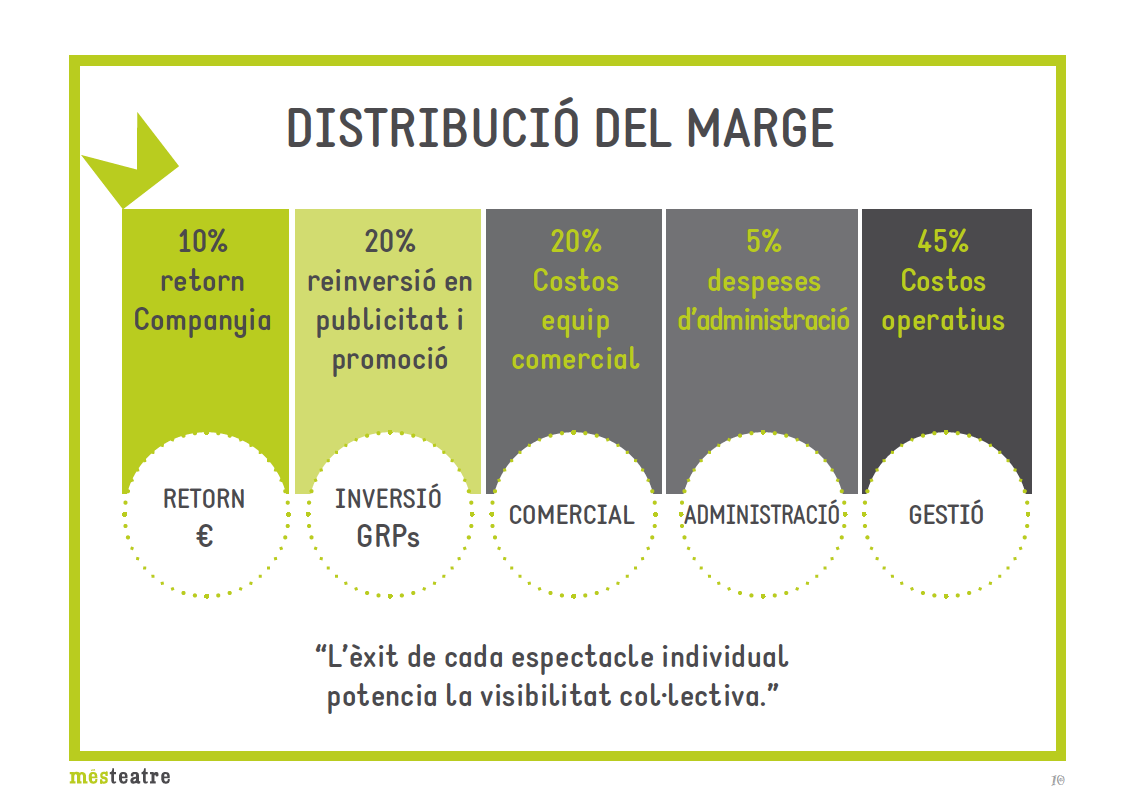 DISTRIBUCIÓ DEL MARGE

10%
retorn
Companyia

20%
reinversió en
publicitat i
promoció

20%
Costos
equip
comercial

5%
despeses
d'administració

45%
Costos
operatius

RETORN
€

INVERSIÓ
GRPs

COMERCIAL

ADMINISTRACIÓ

GESTIÓ

"L'èxit de cada espectacle individual potencia la visibilitat col·lectiva."

mésteatre

10